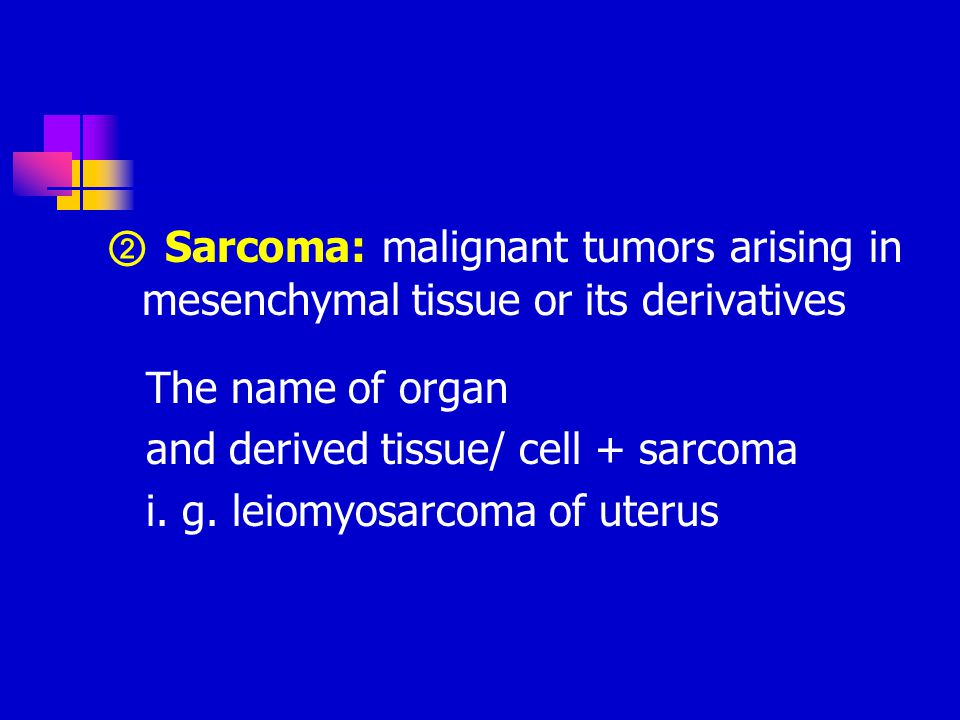 ② Sarcoma: malignant tumors arising in mesenchymal tissue or its derivatives

The name of organ
and derived tissue/ cell + sarcoma
i. g. leiomyosarcoma of uterus